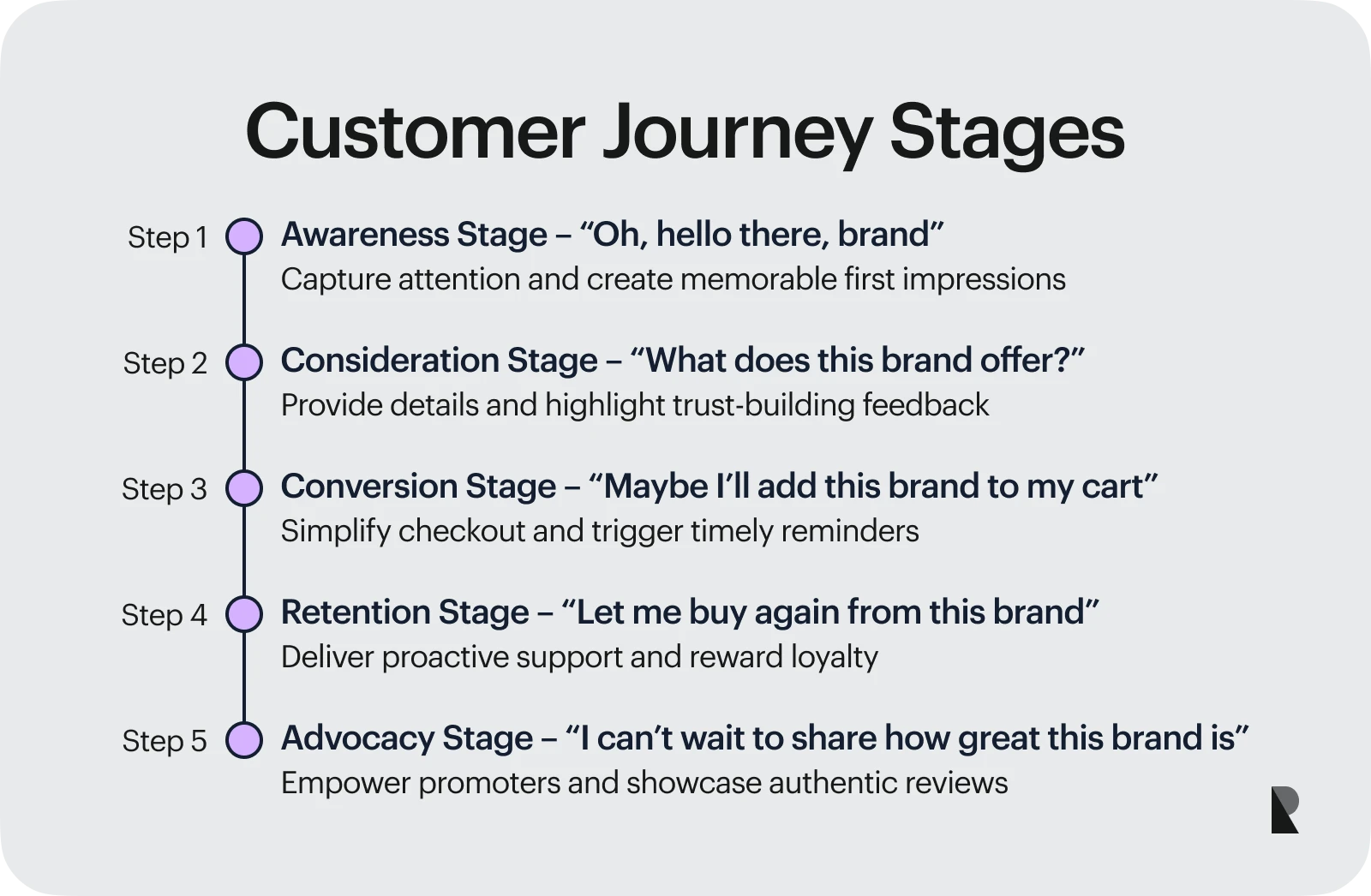 Customer Journey Stages

Step 1 Awareness Stage – “Oh, hello there, brand”
Capture attention and create memorable first impressions

Step 2 Consideration Stage – “What does this brand offer?”
Provide details and highlight trust-building feedback

Step 3 Conversion Stage – “Maybe I’ll add this brand to my cart”
Simplify checkout and trigger timely reminders

Step 4 Retention Stage – “Let me buy again from this brand”
Deliver proactive support and reward loyalty

Step 5 Advocacy Stage – “I can’t wait to share how great this brand is”
Empower promoters and showcase authentic reviews